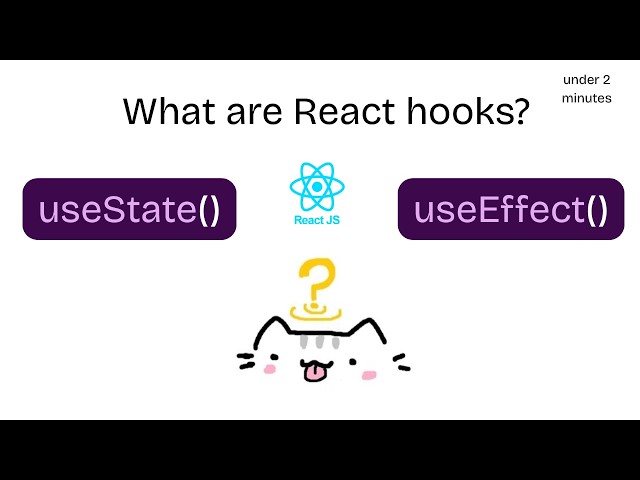 under 2 minutes

What are React hooks?

useState()

React JS

useEffect()

?